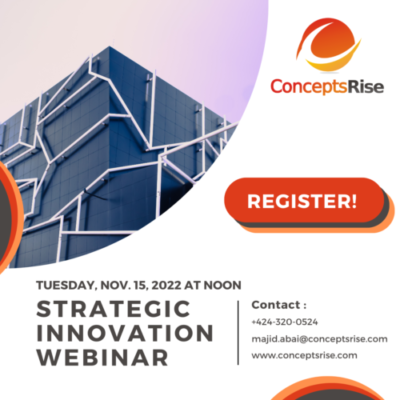 ConceptsRise

REGISTER!

TUESDAY, NOV. 15, 2022 AT NOON

STRATEGIC INNOVATION WEBINAR

Contact :
+424-320-0524
majid.abai@conceptsrise.com
www.conceptsrise.com